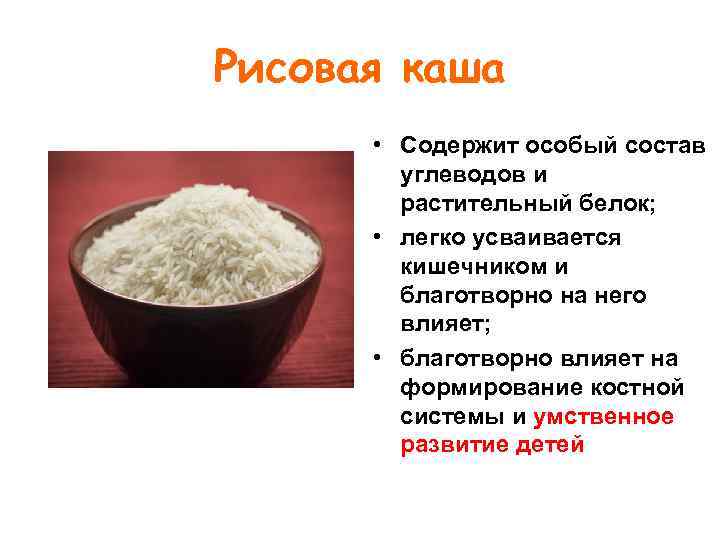 Рисовая каша

• Содержит особый состав углеводов и растительный белок;
• легко усваивается кишечником и благотворно на него влияет;
• благотворно влияет на формирование костной системы и умственное развитие детей